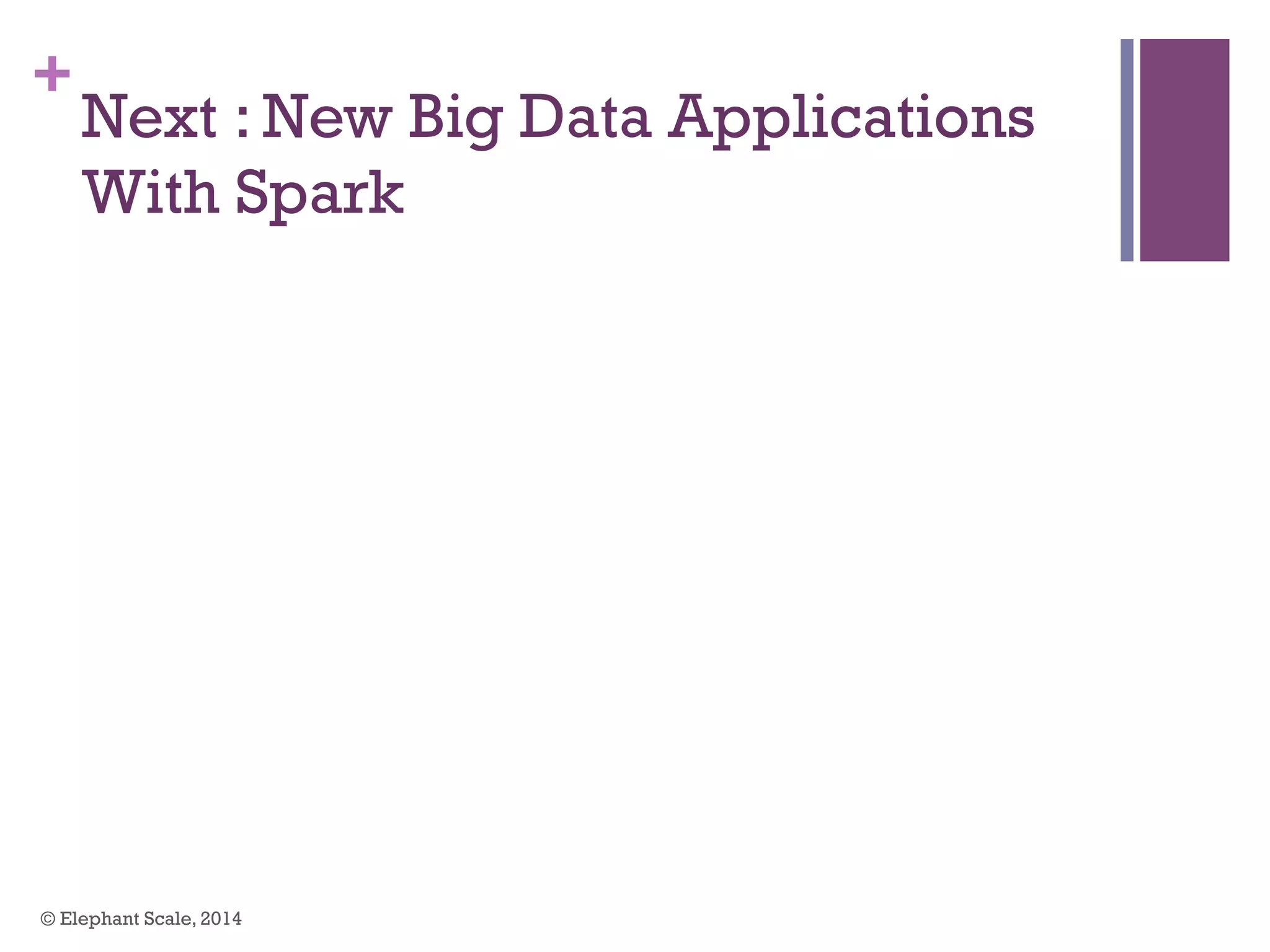 +
Next : New Big Data Applications With Spark

© Elephant Scale, 2014